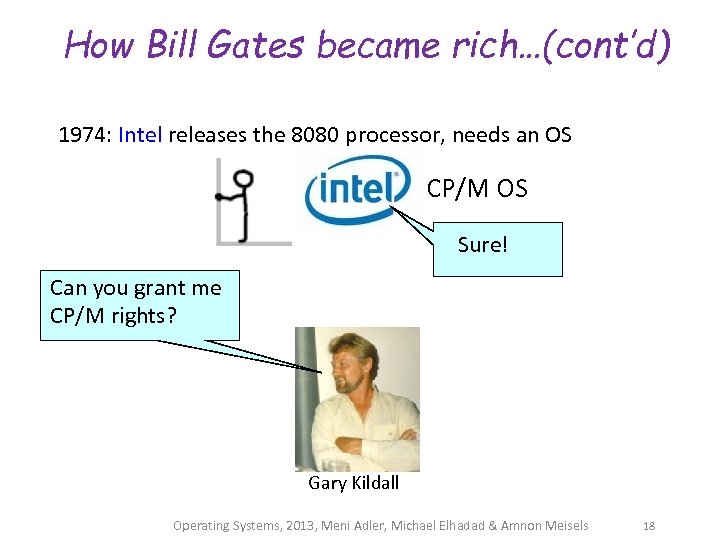 How Bill Gates became rich…(cont'd)

1974: Intel releases the 8080 processor, needs an OS

intel

CP/M OS

Sure!

Can you grant me CP/M rights?

Gary Kildall

Operating Systems, 2013, Meni Adler, Michael Elhadad & Amnon Meisels 18